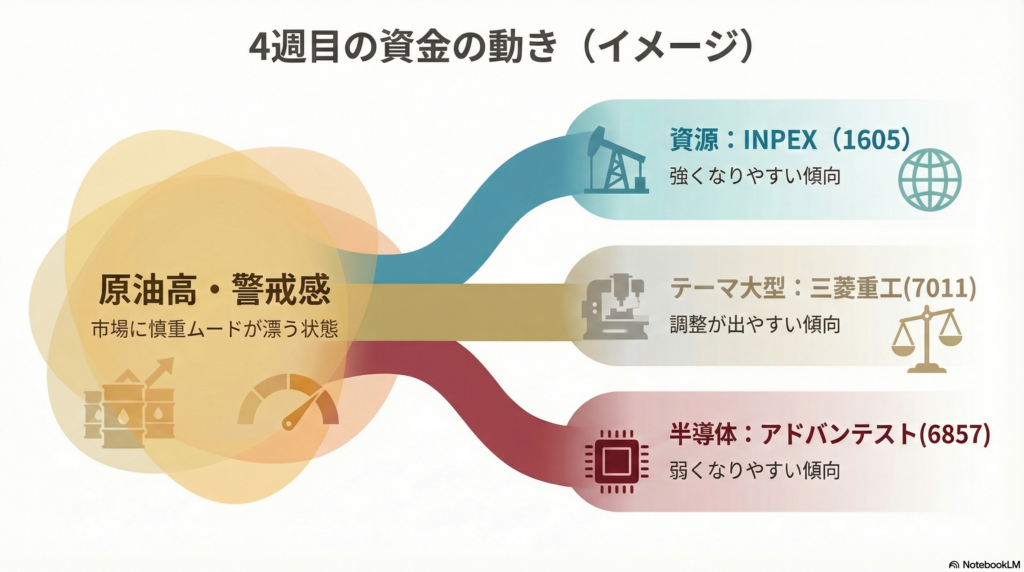 4週目の資金の動き（イメージ）

原油高・警戒感
市場に慎重ムードが漂う状態

資源：INPEX（1605）
強くなりやすい傾向

テーマ大型：三菱重工(7011)
調整が出やすい傾向

半導体：アドバンテスト(6857)
弱くなりやすい傾向

NotebookLM